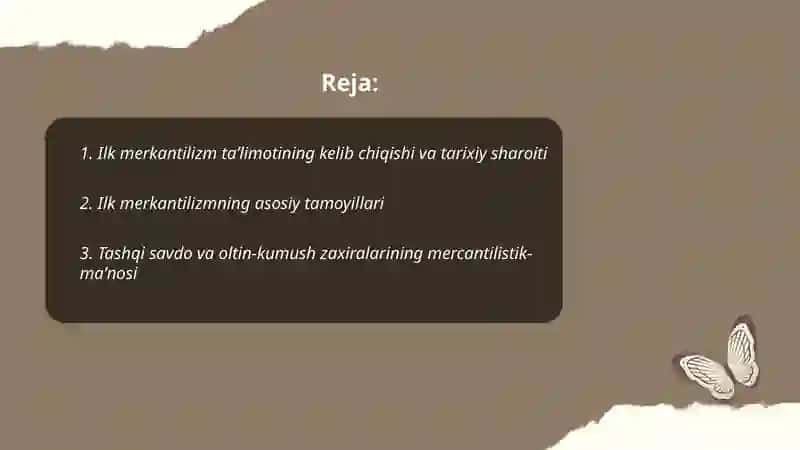 Reja:

1. Ilk merkantilizm ta'limotining kelib chiqishi va tarixiy sharoiti

2. Ilk merkantilizmning asosiy tamoyillari

3. Tashqi savdo va oltin-kumush zaxiralarining mercantilistik-ma'nosi